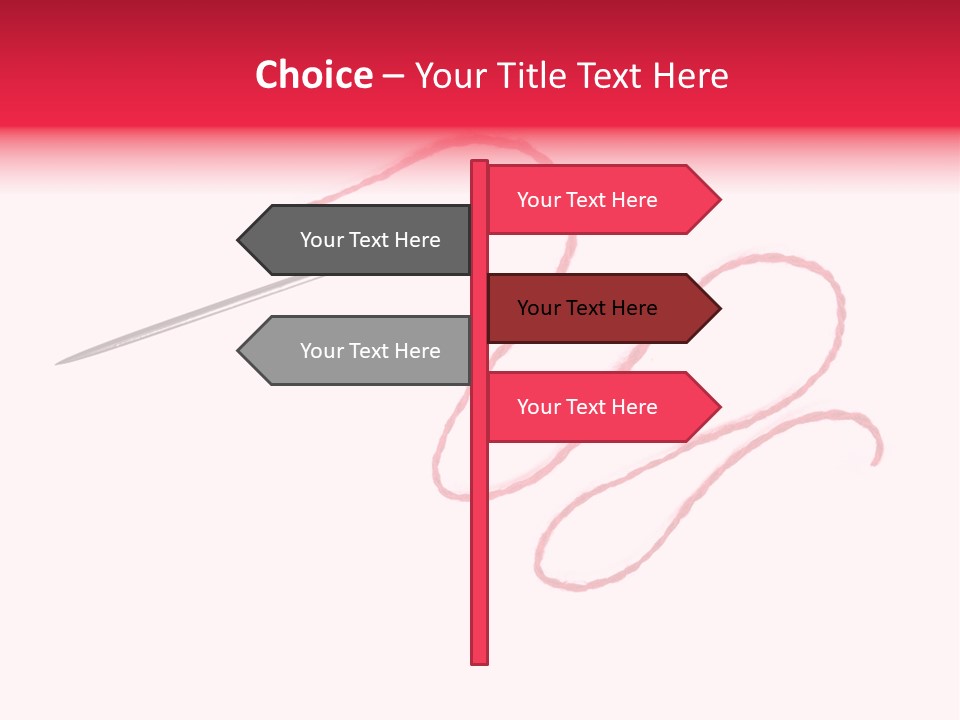 Choice – Your Title Text Here

Your Text Here

Your Text Here

Your Text Here

Your Text Here

Your Text Here